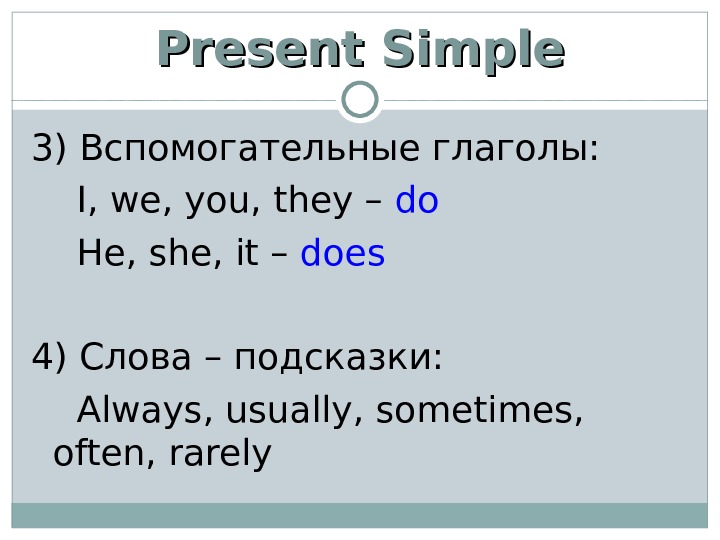 Present Simple

3) Вспомогательные глаголы:

I, we, you, they – do

He, she, it – does

4) Слова – подсказки:

Always, usually, sometimes, often, rarely